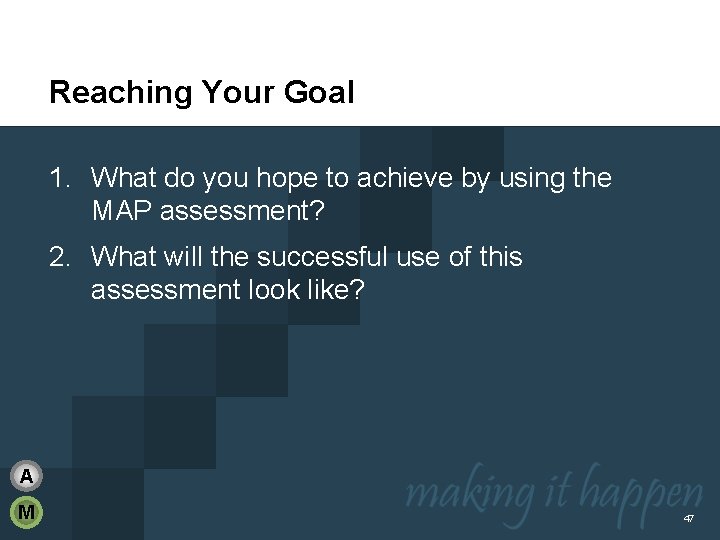 Reaching Your Goal

1. What do you hope to achieve by using the MAP assessment?

2. What will the successful use of this assessment look like?

A

M

making it happen

47